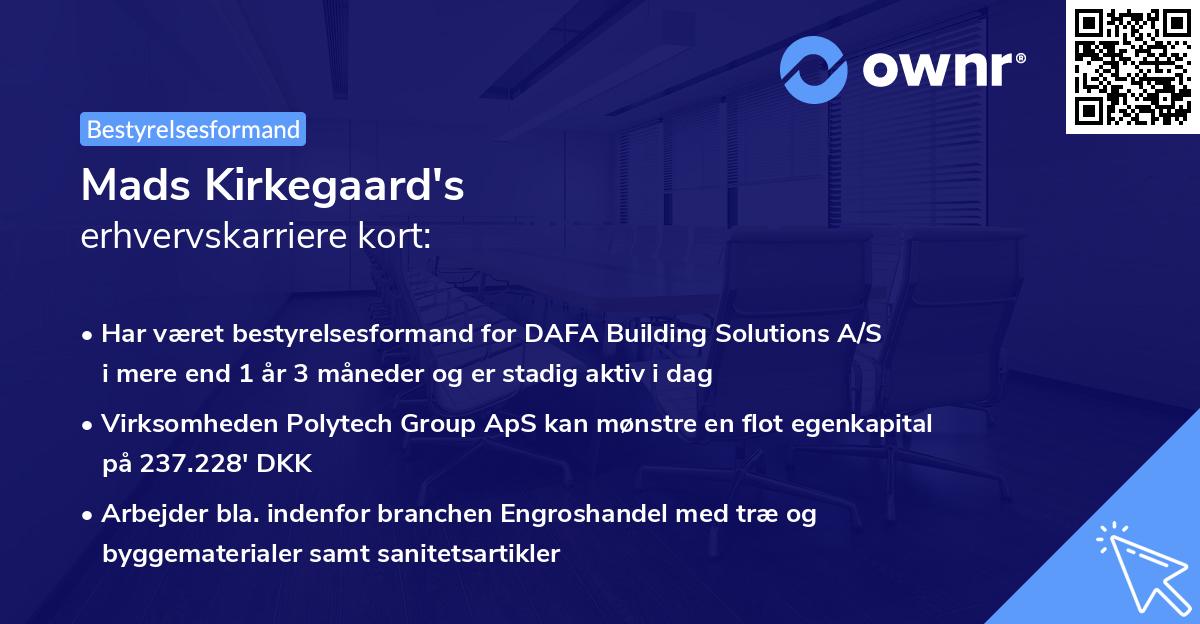 ownr®

Bestyrelsesformand

Mads Kirkegaard's
erhvervskarriere kort:

• Har været bestyrelsesformand for DAFA Building Solutions A/S i mere end 1 år 3 måneder og er stadig aktiv i dag

• Virksomheden Polytech Group ApS kan mønstre en flot egenkapital på 237.228' DKK

• Arbejder bla. indenfor branchen Engroshandel med træ og byggematerialer samt sanitetsartikler